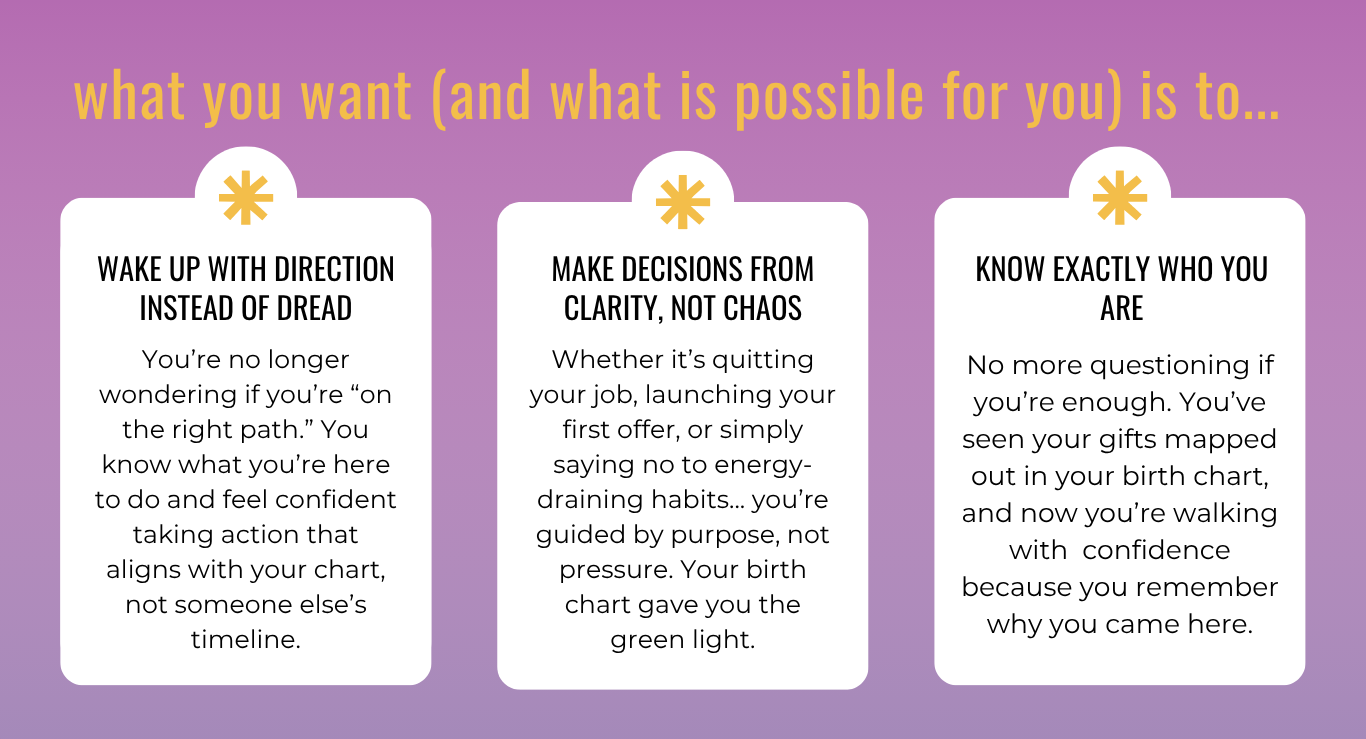 what you want (and what is possible for you) is to...

WAKE UP WITH DIRECTION INSTEAD OF DREAD

You're no longer wondering if you're "on the right path." You know what you're here to do and feel confident taking action that aligns with your chart, not someone else's timeline.

MAKE DECISIONS FROM CLARITY, NOT CHAOS

Whether it's quitting your job, launching your first offer, or simply saying no to energy-draining habits... you're guided by purpose, not pressure. Your birth chart gave you the green light.

KNOW EXACTLY WHO YOU ARE

No more questioning if you're enough. You've seen your gifts mapped out in your birth chart, and now you're walking with confidence because you remember why you came here.